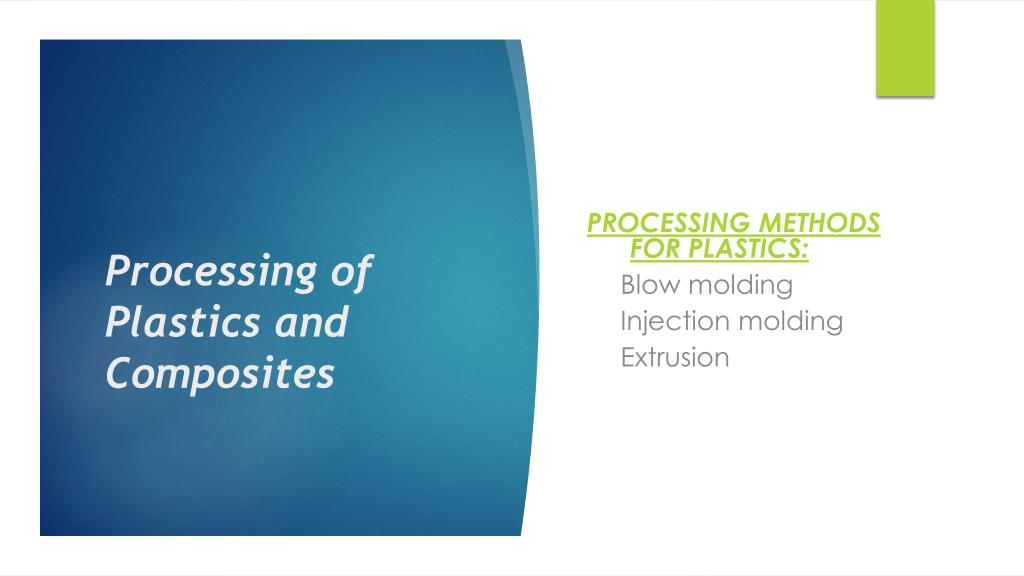 Processing of Plastics and Composites

PROCESSING METHODS FOR PLASTICS:
Blow molding
Injection molding
Extrusion